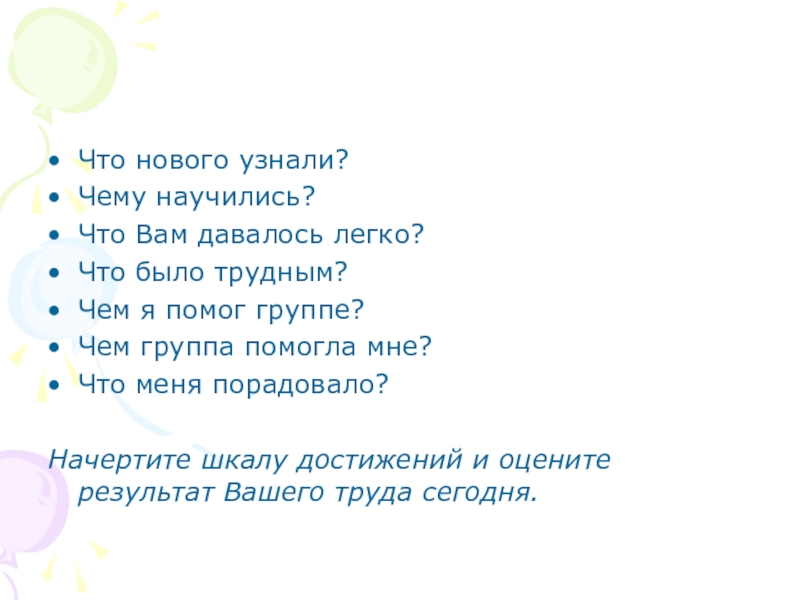 • Что нового узнали?
• Чему научились?
• Что Вам давалось легко?
• Что было трудным?
• Чем я помог группе?
• Чем группа помогла мне?
• Что меня порадовало?

Начертите шкалу достижений и оцените результат Вашего труда сегодня.